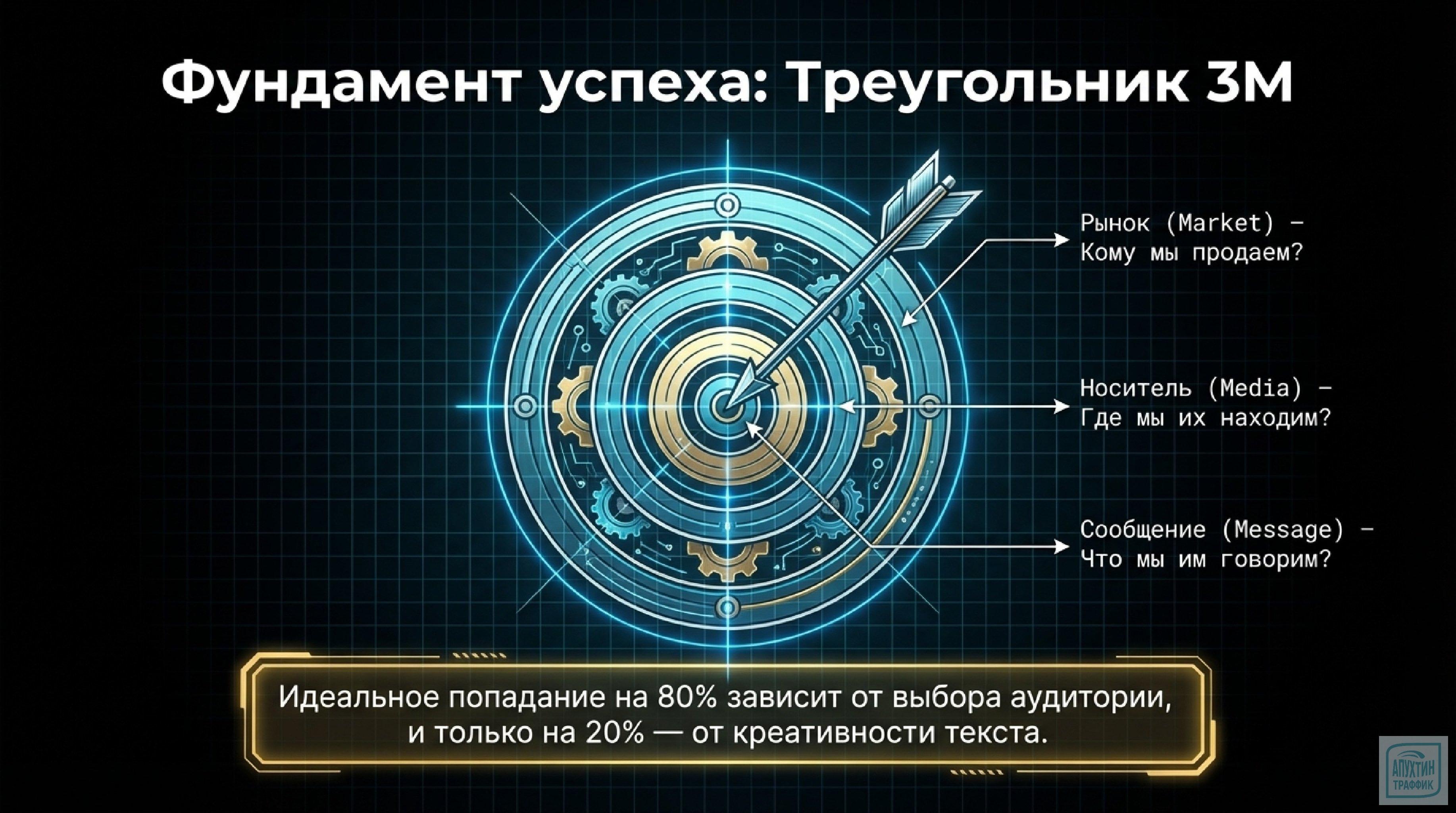 Фундамент успеха: Треугольник 3М

Рынок (Market) – Кому мы продаем?

Носитель (Media) – Где мы их находим?

Сообщение (Message) – Что мы им говорим?

Идеальное попадание на 80% зависит от выбора аудитории, и только на 20% — от креативности текста.

АПУХТИН ТРАФФИК